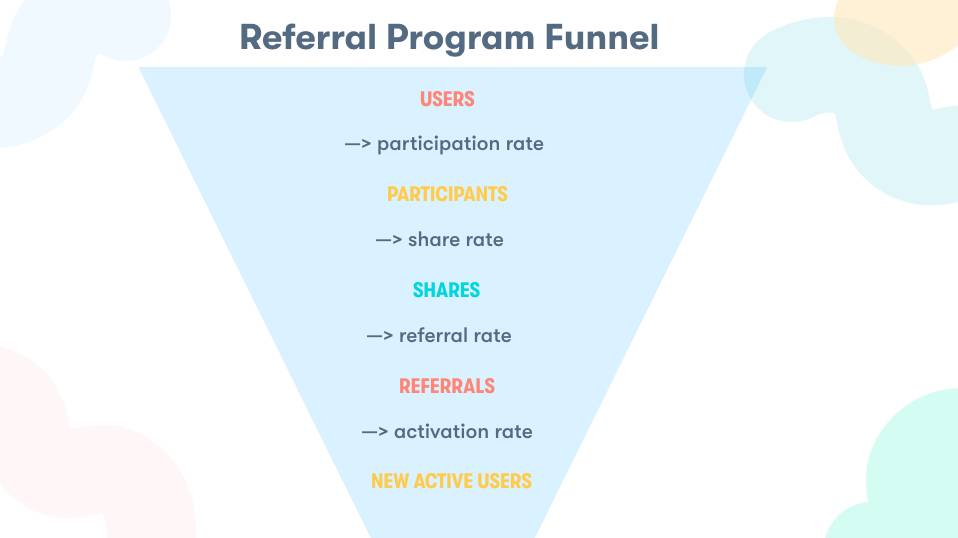 Referral Program Funnel

USERS

—> participation rate

PARTICIPANTS

—> share rate

SHARES

—> referral rate

REFERRALS

—> activation rate

NEW ACTIVE USERS